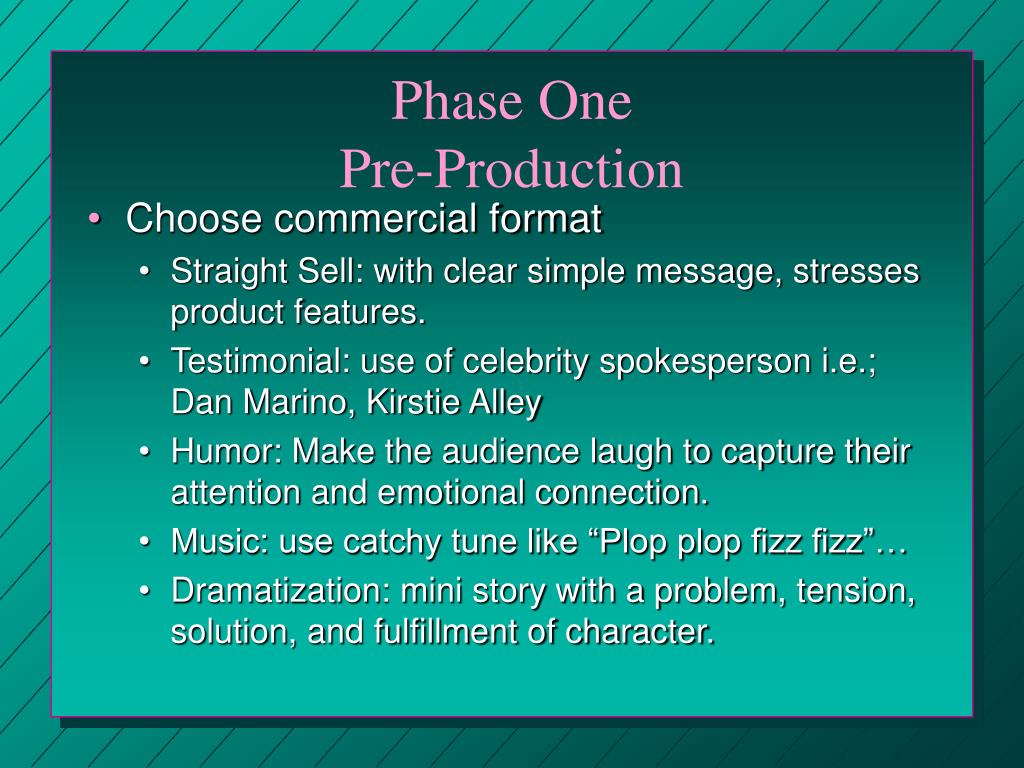 Phase One
Pre-Production

• Choose commercial format
  • Straight Sell: with clear simple message, stresses product features.
  • Testimonial: use of celebrity spokesperson i.e.; Dan Marino, Kirstie Alley
  • Humor: Make the audience laugh to capture their attention and emotional connection.
  • Music: use catchy tune like “Plop plop fizz fizz”…
  • Dramatization: mini story with a problem, tension, solution, and fulfillment of character.